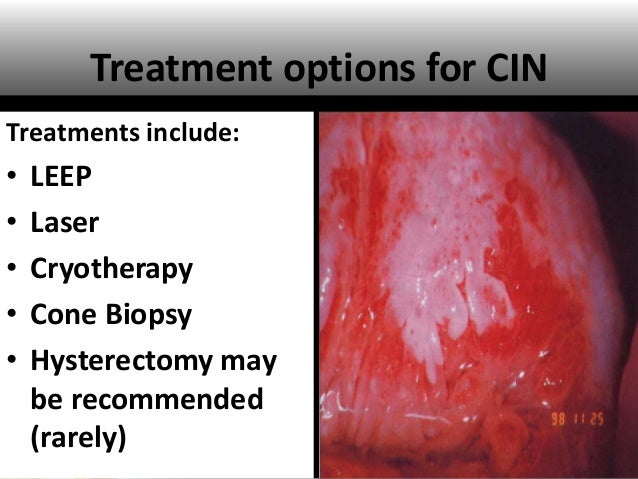 Treatment options for CIN

Treatments include:

• LEEP
• Laser
• Cryotherapy
• Cone Biopsy
• Hysterectomy may be recommended (rarely)

98 11 25